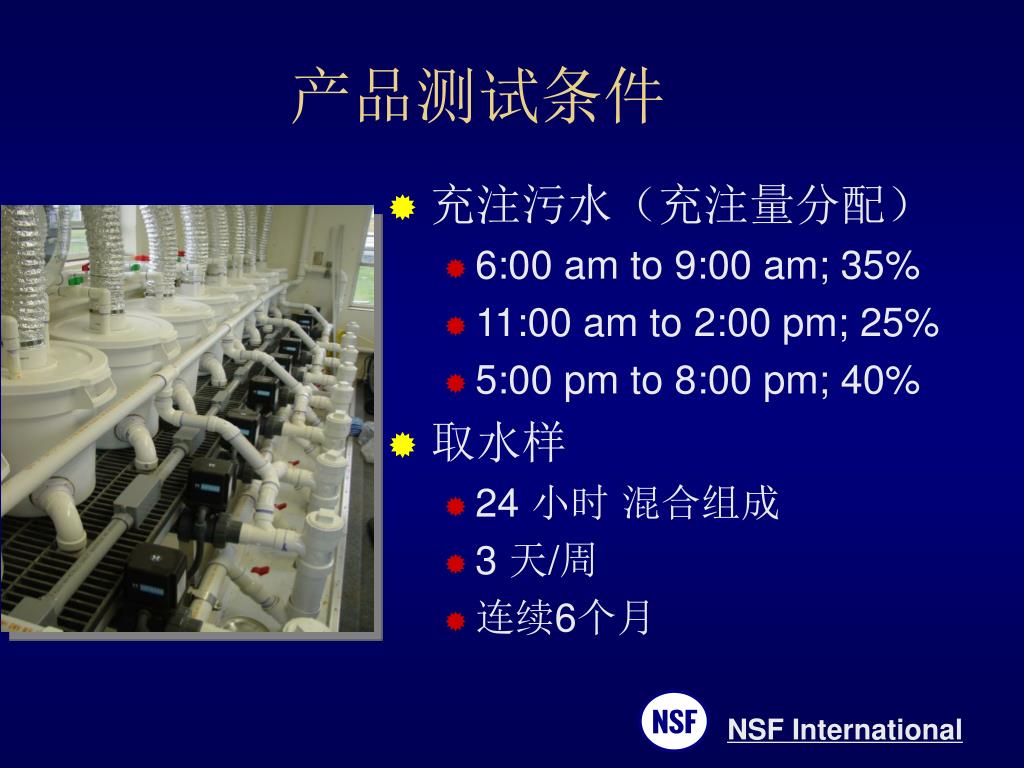 产品测试条件

充注污水（充注量分配）

6:00 am to 9:00 am; 35%

11:00 am to 2:00 pm; 25%

5:00 pm to 8:00 pm; 40%

取水样

24 小时 混合组成

3 天/周

连续6个月

NSF

NSF International